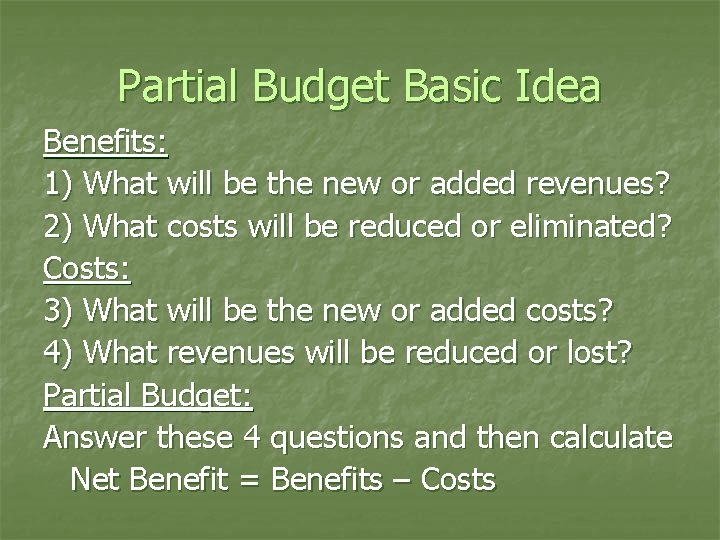 Partial Budget Basic Idea

Benefits:
1) What will be the new or added revenues?
2) What costs will be reduced or eliminated?
Costs:
3) What will be the new or added costs?
4) What revenues will be reduced or lost?
Partial Budget:
Answer these 4 questions and then calculate
Net Benefit = Benefits – Costs